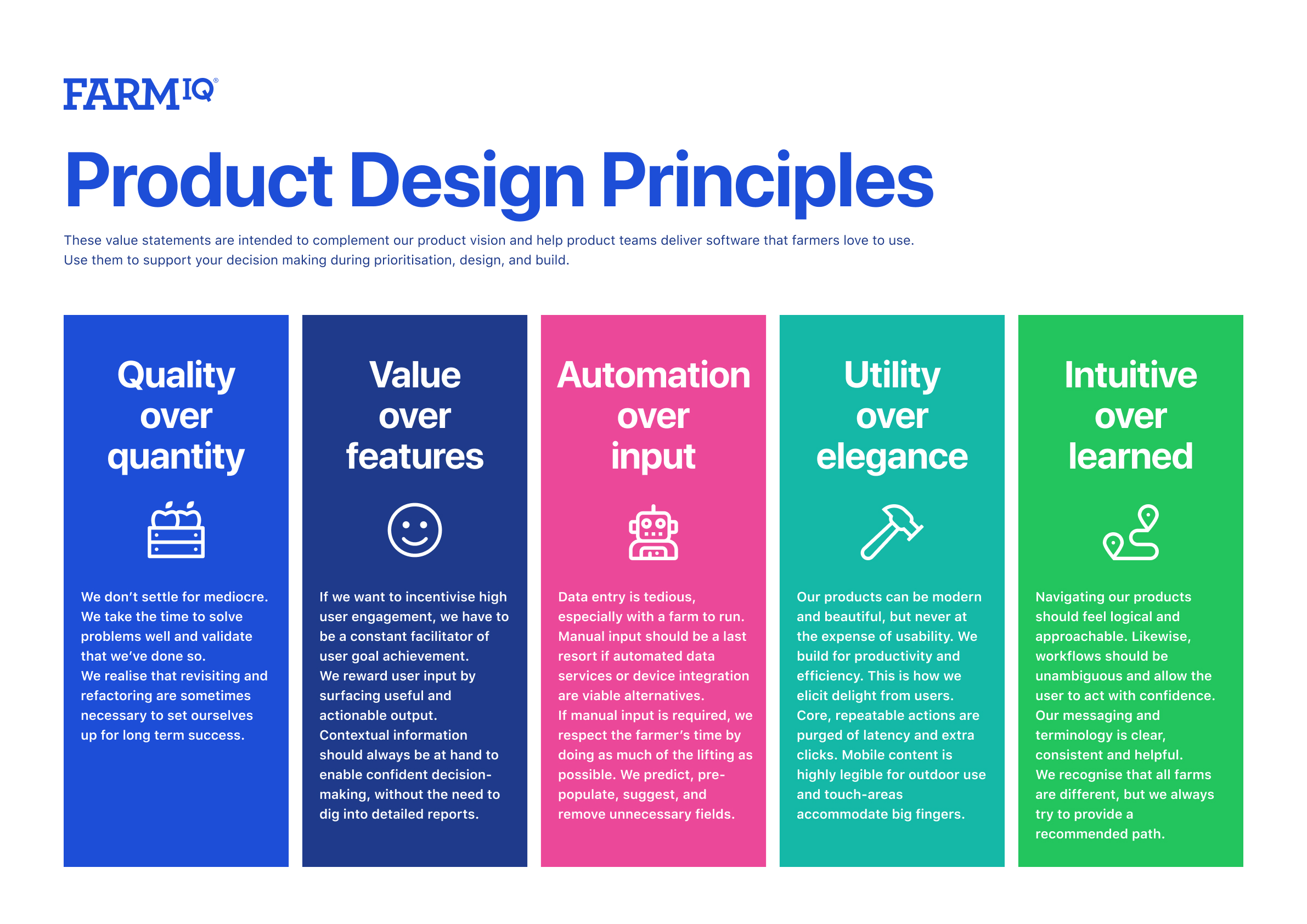 FARMIQ®

Product Design Principles

These value statements are intended to complement our product vision and help product teams deliver software that farmers love to use. Use them to support your decision making during prioritisation, design, and build.

Quality over quantity

We don't settle for mediocre. We take the time to solve problems well and validate that we've done so.
We realise that revisiting and refactoring are sometimes necessary to set ourselves up for long term success.

Value over features

If we want to incentivise high user engagement, we have to be a constant facilitator of user goal achievement.
We reward user input by surfacing useful and actionable output.
Contextual information should always be at hand to enable confident decision-making, without the need to dig into detailed reports.

Automation over input

Data entry is tedious, especially with a farm to run. Manual input should be a last resort if automated data services or device integration are viable alternatives.
If manual input is required, we respect the farmer's time by doing as much of the lifting as possible. We predict, pre-populate, suggest, and remove unnecessary fields.

Utility over elegance

Our products can be modern and beautiful, but never at the expense of usability. We build for productivity and efficiency. This is how we elicit delight from users.
Core, repeatable actions are purged of latency and extra clicks. Mobile content is highly legible for outdoor use and touch-areas accommodate big fingers.

Intuitive over learned

Navigating our products should feel logical and approachable. Likewise, workflows should be unambiguous and allow the user to act with confidence.
Our messaging and terminology is clear, consistent and helpful.
We recognise that all farms are different, but we always try to provide a recommended path.